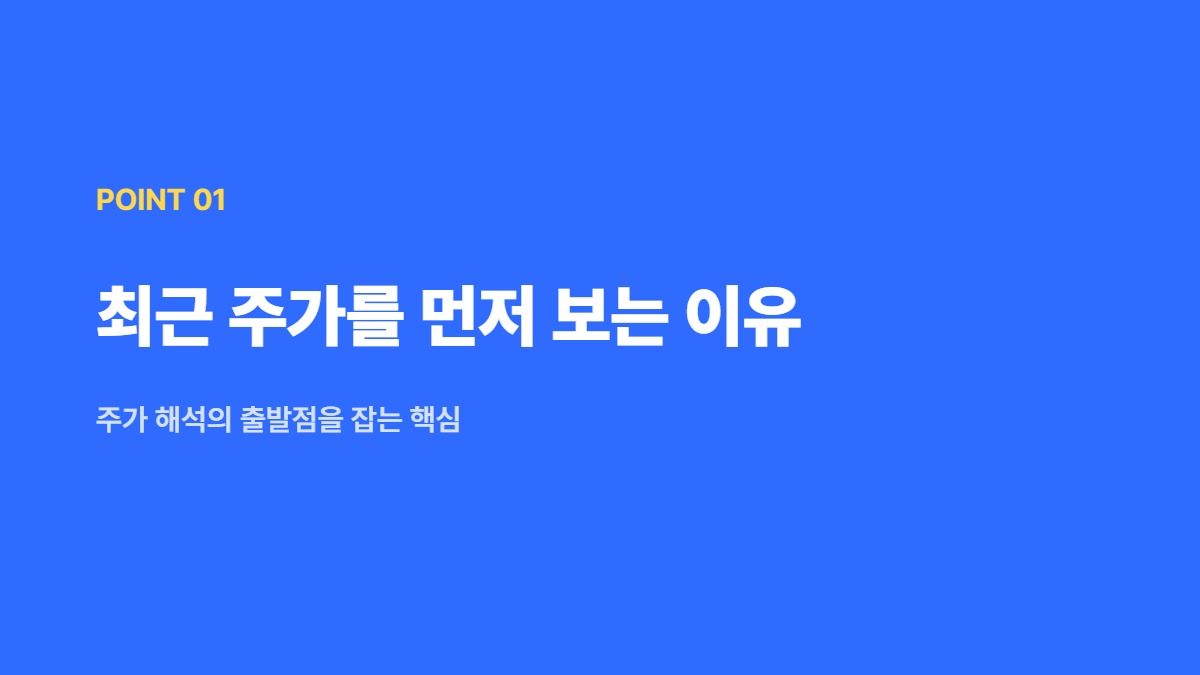 POINT 01

최근 주가를 먼저 보는 이유

주가 해석의 출발점을 잡는 핵심